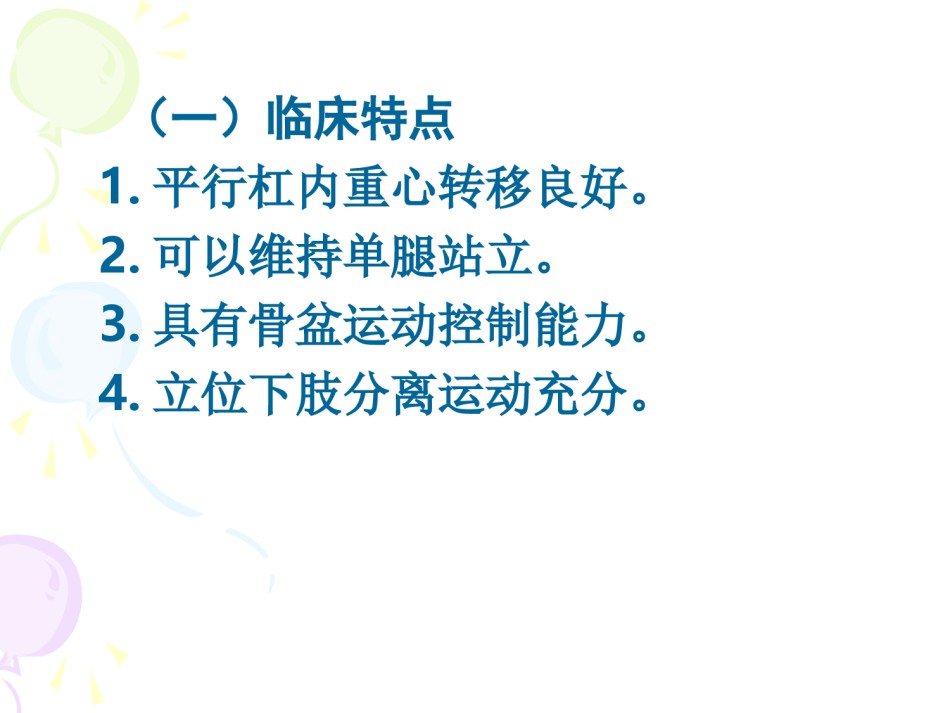 （一）临床特点

1. 平行杠内重心转移良好。

2. 可以维持单腿站立。

3. 具有骨盆运动控制能力。

4. 立位下肢分离运动充分。